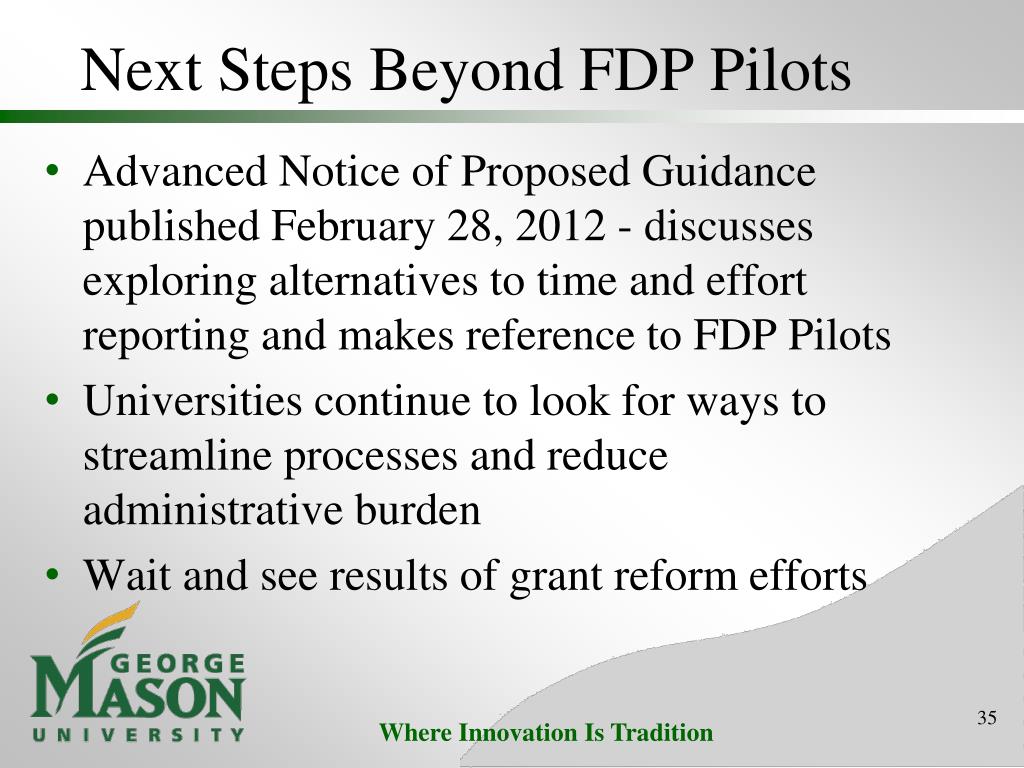 Next Steps Beyond FDP Pilots

• Advanced Notice of Proposed Guidance published February 28, 2012 - discusses exploring alternatives to time and effort reporting and makes reference to FDP Pilots
• Universities continue to look for ways to streamline processes and reduce administrative burden
• Wait and see results of grant reform efforts

GEORGE MASON UNIVERSITY

Where Innovation Is Tradition

35